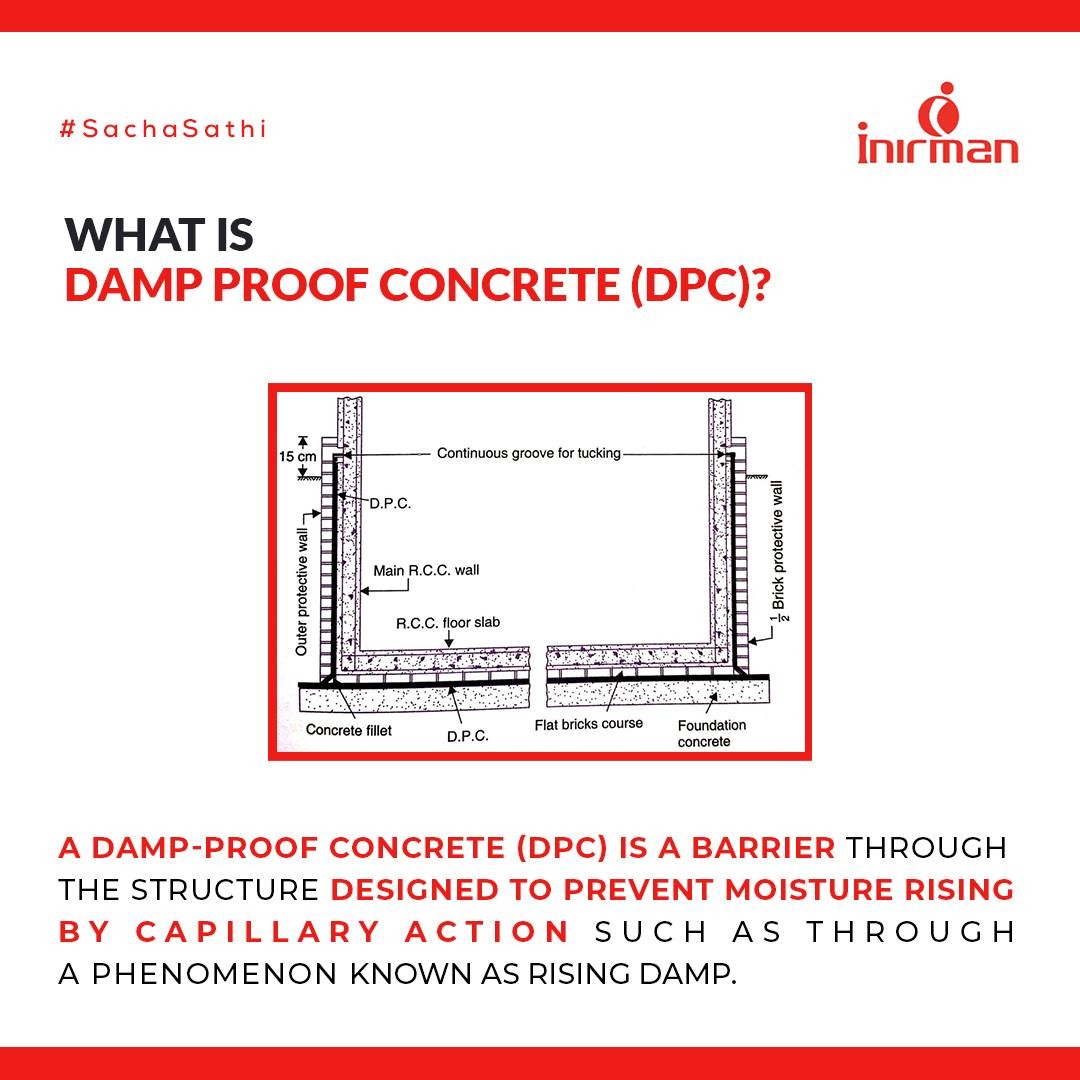 #SachaSathi

inirman

WHAT IS
DAMP PROOF CONCRETE (DPC)?

15 cm
Continuous groove for tucking
D.P.C.
Outer protective wall
Main R.C.C. wall
R.C.C. floor slab
$\frac{1}{2}$ Brick protective wall
Concrete fillet
D.P.C.
Flat bricks course
Foundation concrete

A DAMP-PROOF CONCRETE (DPC) IS A BARRIER THROUGH THE STRUCTURE DESIGNED TO PREVENT MOISTURE RISING BY CAPILLARY ACTION SUCH AS THROUGH A PHENOMENON KNOWN AS RISING DAMP.